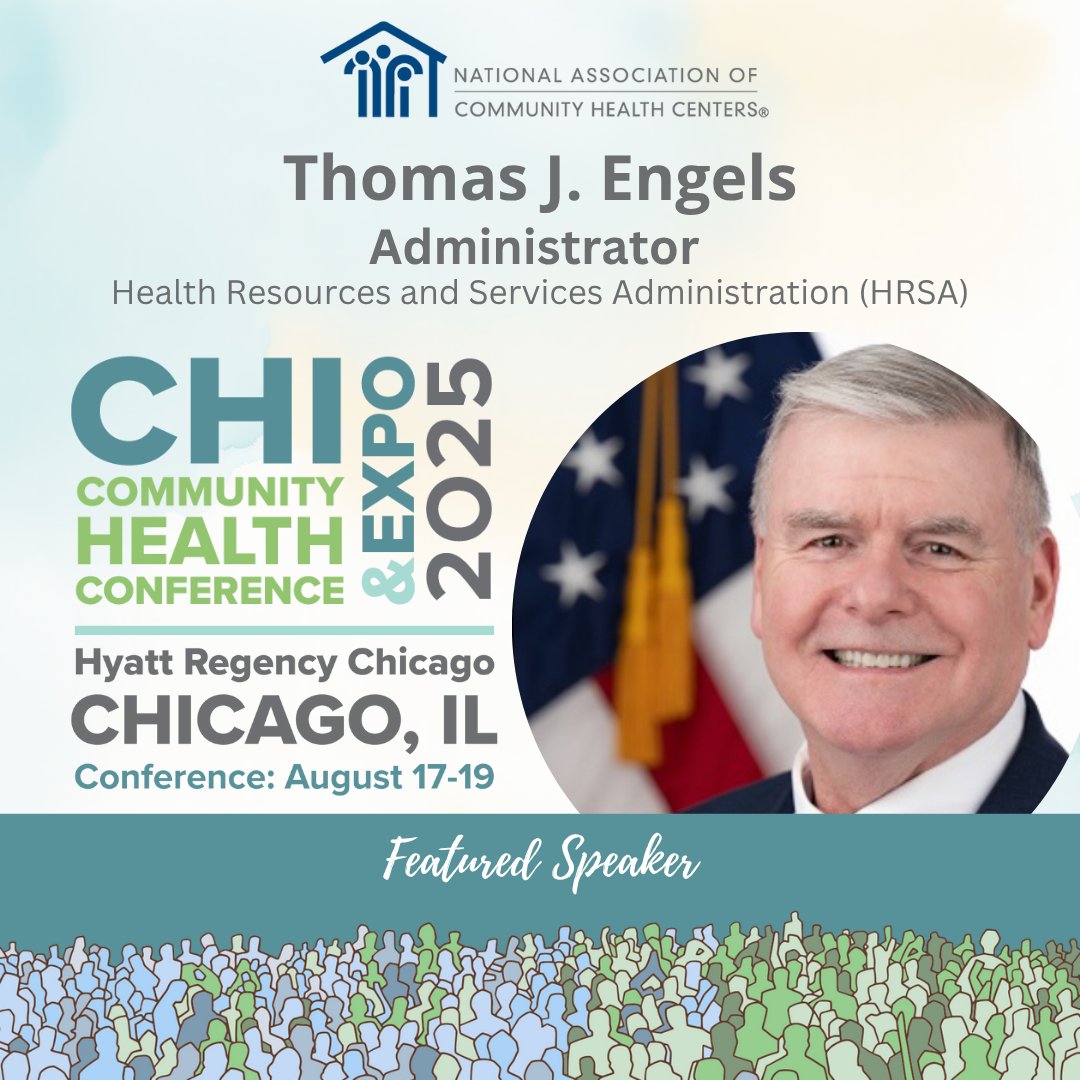 NATIONAL ASSOCIATION OF COMMUNITY HEALTH CENTERS®

Thomas J. Engels
Administrator
Health Resources and Services Administration (HRSA)

CHI
COMMUNITY HEALTH CONFERENCE
& EXPO 2025

Hyatt Regency Chicago
CHICAGO, IL
Conference: August 17-19

Featured Speaker